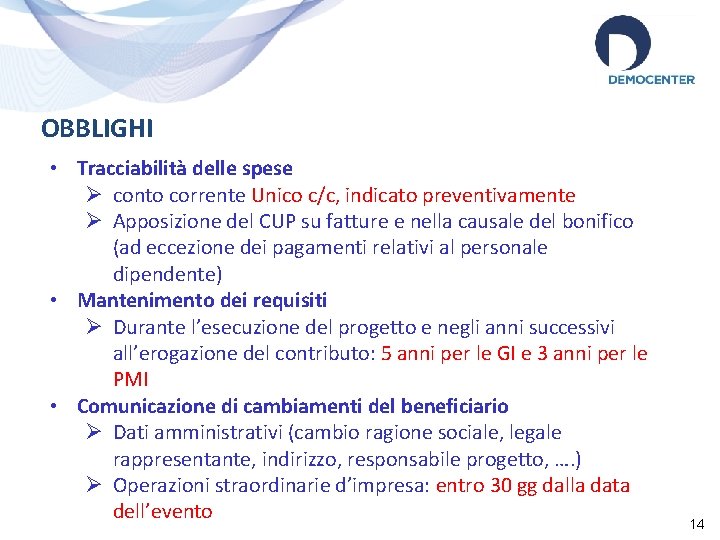 DEMOCENTER

OBBLIGHI

• Tracciabilità delle spese
 ➢ conto corrente Unico c/c, indicato preventivamente
 ➢ Apposizione del CUP su fatture e nella causale del bonifico (ad eccezione dei pagamenti relativi al personale dipendente)
• Mantenimento dei requisiti
 ➢ Durante l'esecuzione del progetto e negli anni successivi all'erogazione del contributo: 5 anni per le GI e 3 anni per le PMI
• Comunicazione di cambiamenti del beneficiario
 ➢ Dati amministrativi (cambio ragione sociale, legale rappresentante, indirizzo, responsabile progetto, ….)
 ➢ Operazioni straordinarie d'impresa: entro 30 gg dalla data dell'evento

14